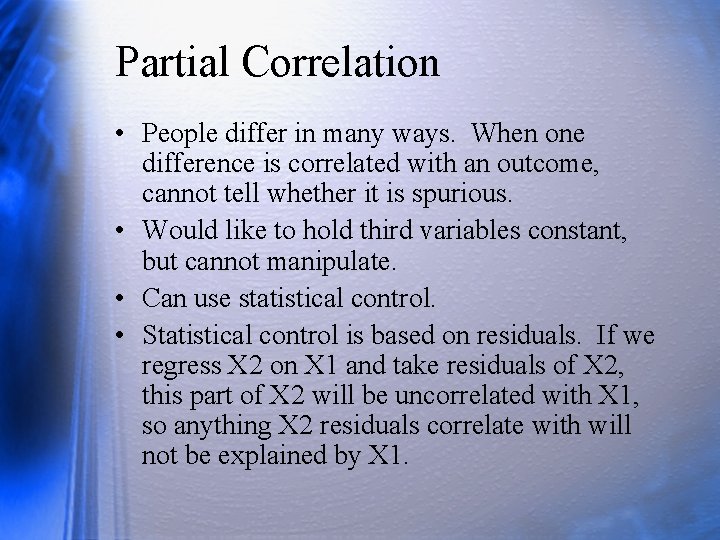 Partial Correlation

• People differ in many ways. When one difference is correlated with an outcome, cannot tell whether it is spurious.

• Would like to hold third variables constant, but cannot manipulate.

• Can use statistical control.

• Statistical control is based on residuals. If we regress X2 on X1 and take residuals of X2, this part of X2 will be uncorrelated with X1, so anything X2 residuals correlate with will not be explained by X1.